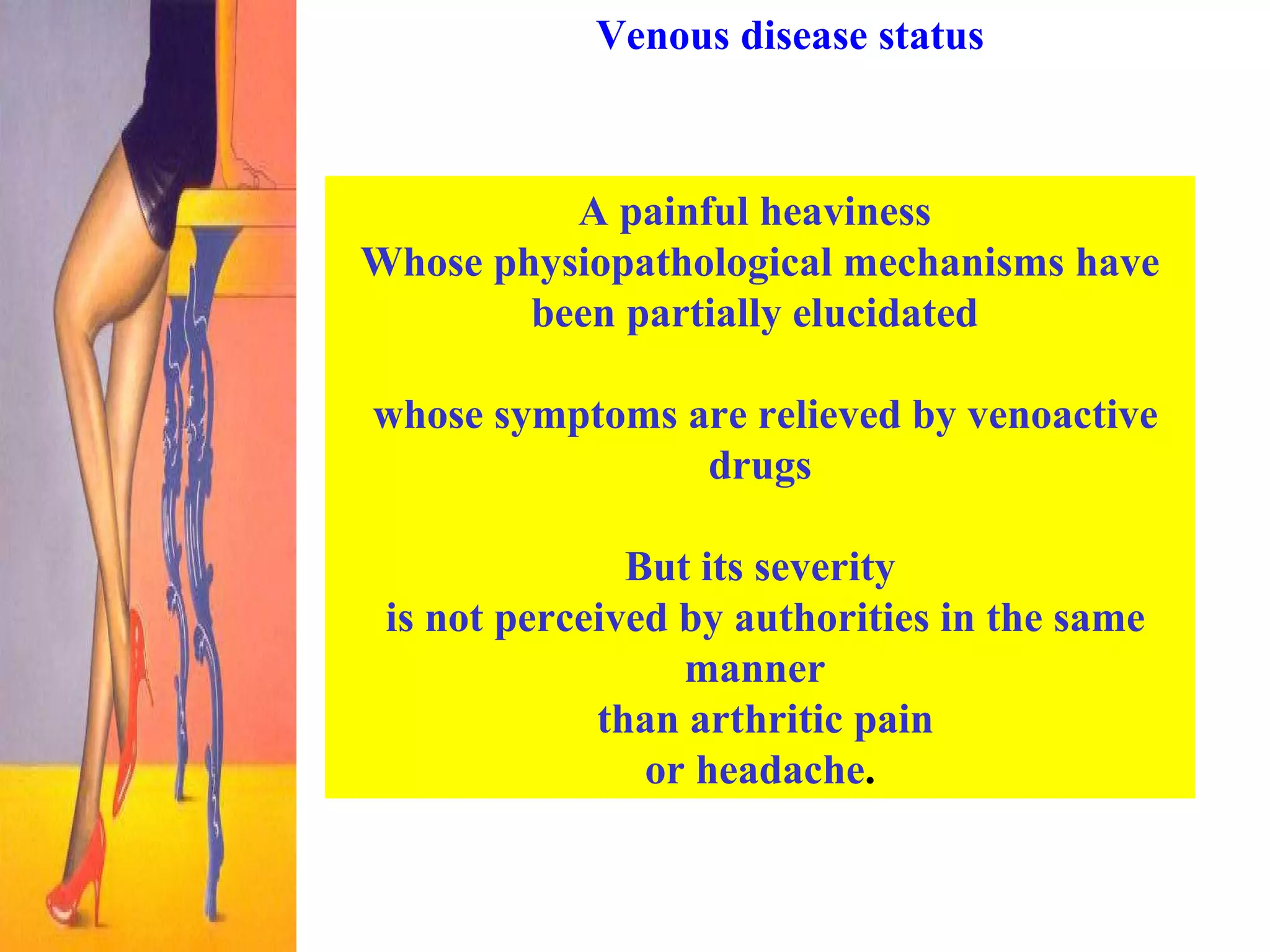 Venous disease status

A painful heaviness
Whose physiopathological mechanisms have been partially elucidated

whose symptoms are relieved by venoactive drugs

But its severity
is not perceived by authorities in the same manner
than arthritic pain
or headache.